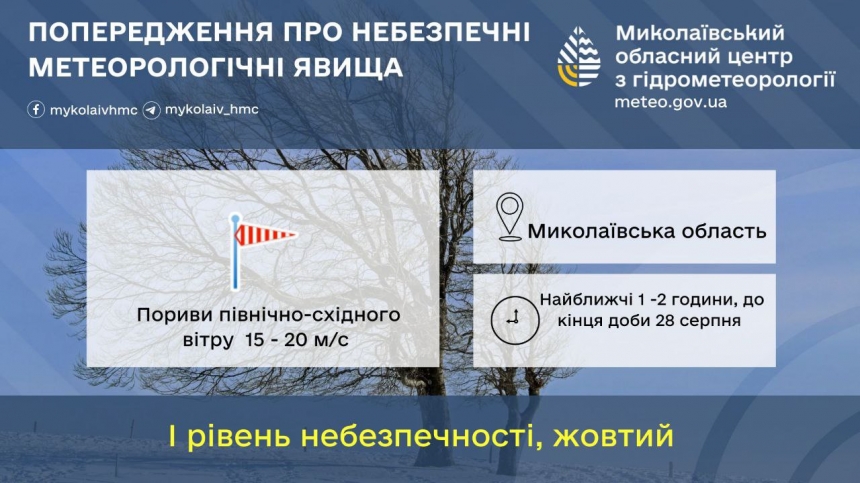 ПОПЕРЕДЖЕННЯ ПРО НЕБЕЗПЕЧНІ МЕТЕОРОЛОГІЧНІ ЯВИЩА

mykolaivhmc mykolaiv_hmc

Миколаївський обласний центр з гідрометеорології
meteo.gov.ua

Пориви північно-східного вітру 15 - 20 м/с

Миколаївська область

Найближчі 1 -2 години, до кінця доби 28 серпня

І рівень небезпечності, жовтий